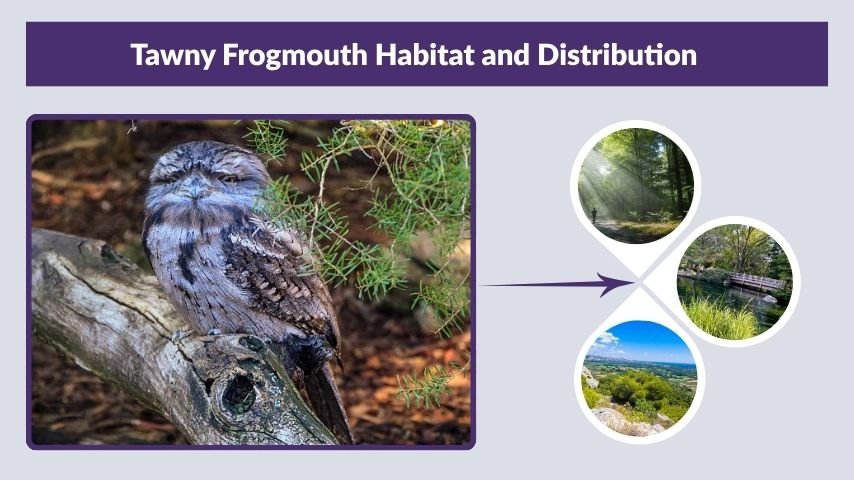 Tawny Frogmouth Habitat and Distribution